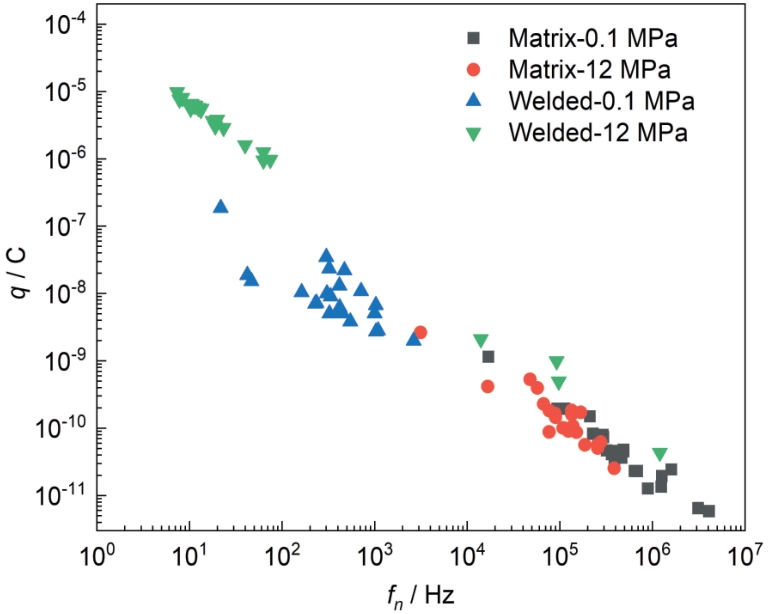 Matrix-0.1 MPa
Matrix-12 MPa
Welded-0.1 MPa
Welded-12 MPa

$10^{-4}$
$10^{-5}$
$10^{-6}$
$10^{-7}$
$10^{-8}$
$10^{-9}$
$10^{-10}$
$10^{-11}$

$q$ / C

$10^{0}$ $10^{1}$ $10^{2}$ $10^{3}$ $10^{4}$ $10^{5}$ $10^{6}$ $10^{7}$

$f_n$ / Hz